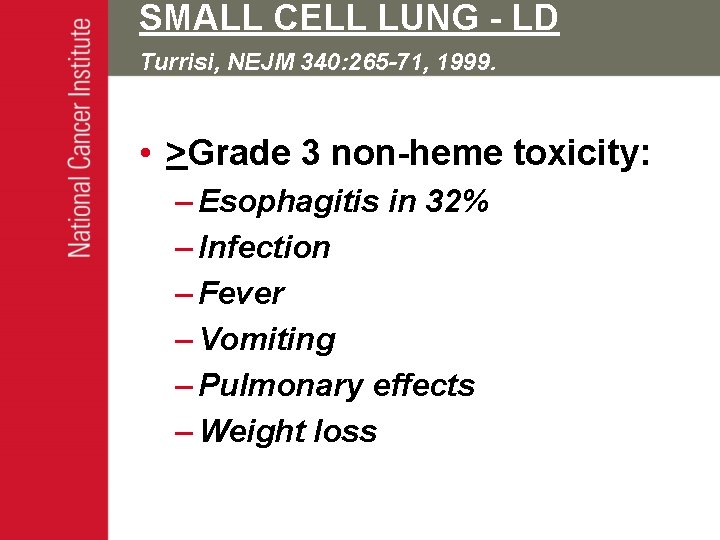 National Cancer Institute

SMALL CELL LUNG - LD

Turrisi, NEJM 340:265-71, 1999.

• >Grade 3 non-heme toxicity:
– Esophagitis in 32%
– Infection
– Fever
– Vomiting
– Pulmonary effects
– Weight loss